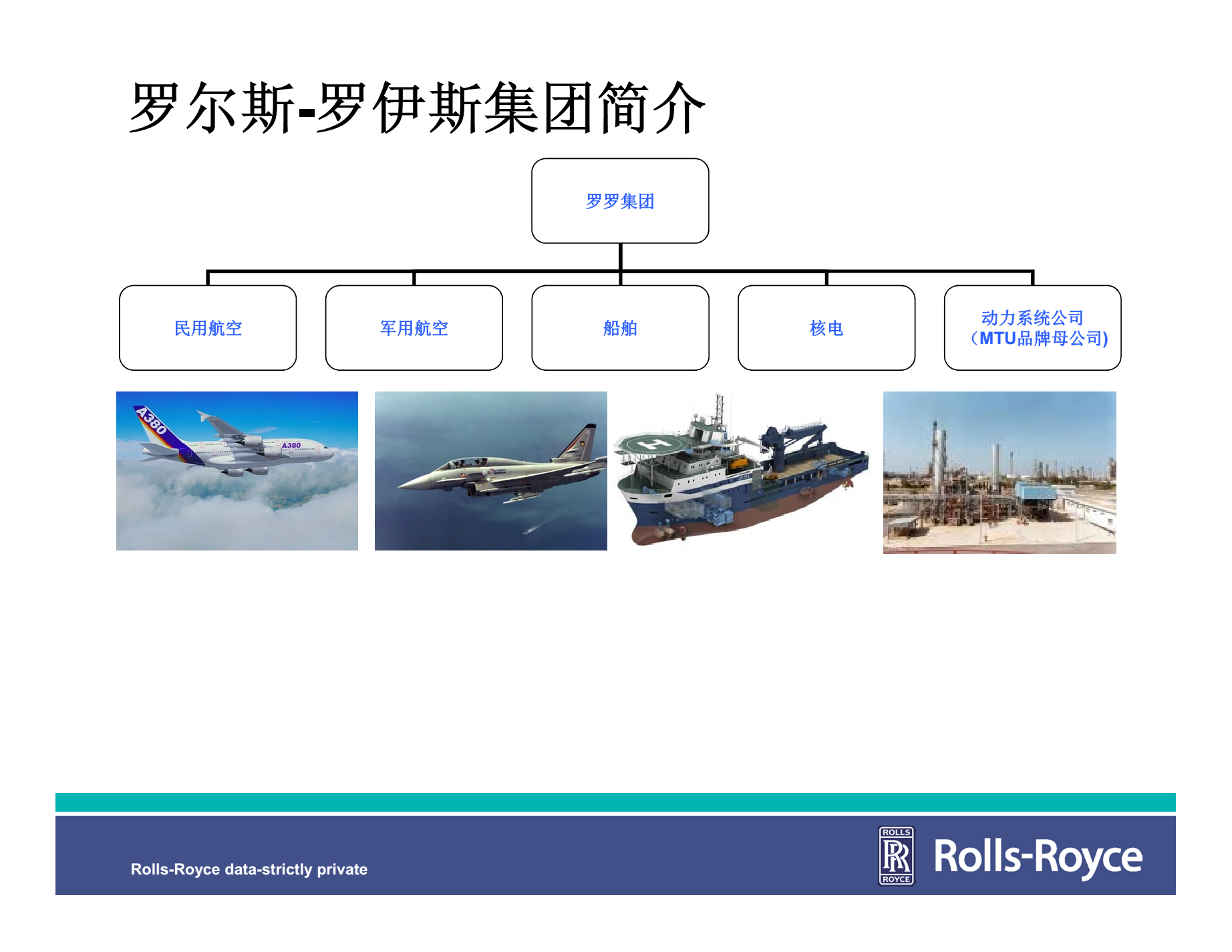 罗尔斯-罗伊斯集团简介

罗罗集团

民用航空

军用航空

船舶

核电

动力系统公司（MTU品牌母公司)

A380

A380

H

Rolls-Royce data-strictly private

ROLLS RR ROYCE

Rolls-Royce